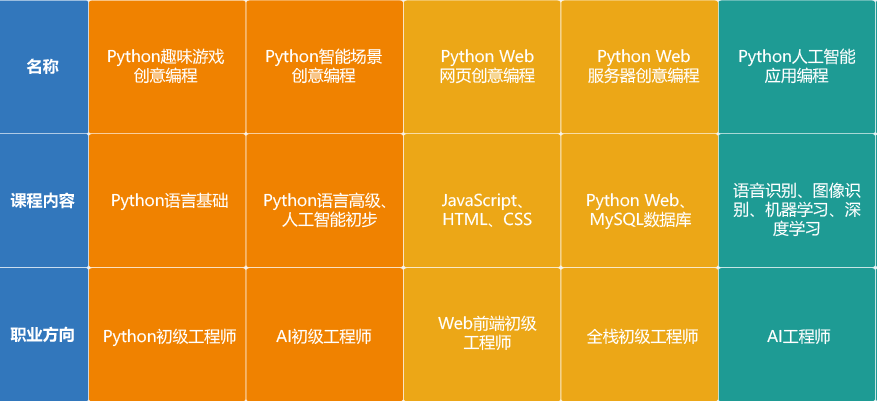 | 名称 | Python趣味游戏创意编程 | Python智能场景创意编程 | Python Web 网页创意编程 | Python Web 服务器创意编程 | Python人工智能应用编程 |
|---|---|---|---|---|---|
| 课程内容 | Python语言基础 | Python语言高级、人工智能初步 | JavaScript、HTML、CSS | Python Web、MySQL数据库 | 语音识别、图像识别、机器学习、深度学习 |
| 职业方向 | Python初级工程师 | AI初级工程师 | Web前端初级工程师 | 全栈初级工程师 | AI工程师 |